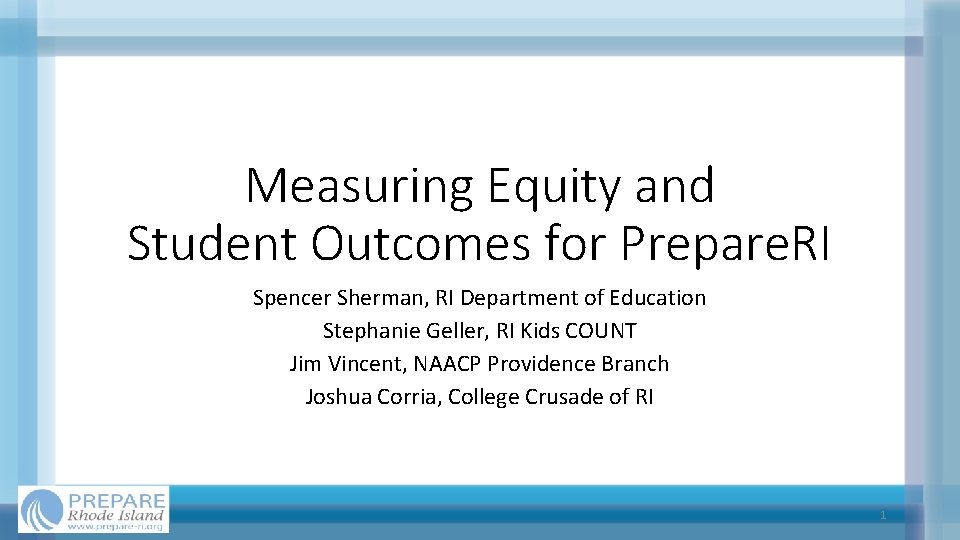 Measuring Equity and Student Outcomes for PrepareRI

Spencer Sherman, RI Department of Education
Stephanie Geller, RI Kids COUNT
Jim Vincent, NAACP Providence Branch
Joshua Corria, College Crusade of RI

PREPARE
Rhode Island
www.prepare-ri.org

1